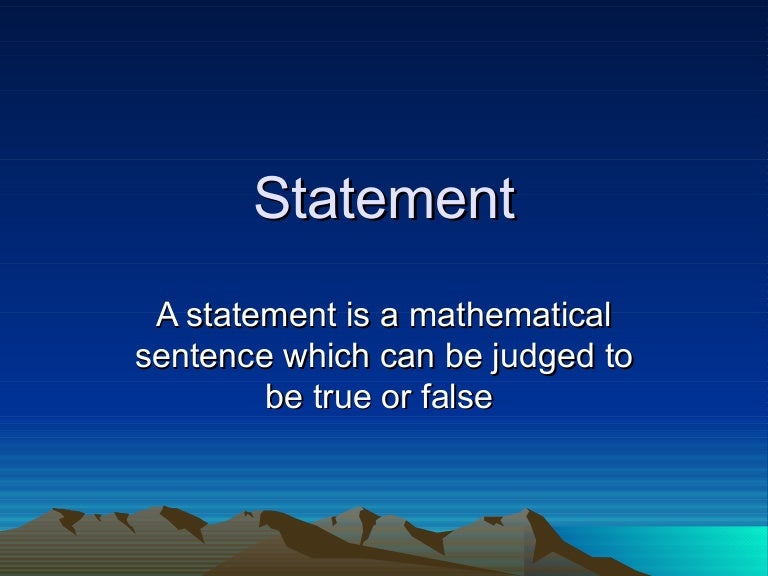 Statement

A statement is a mathematical sentence which can be judged to be true or false